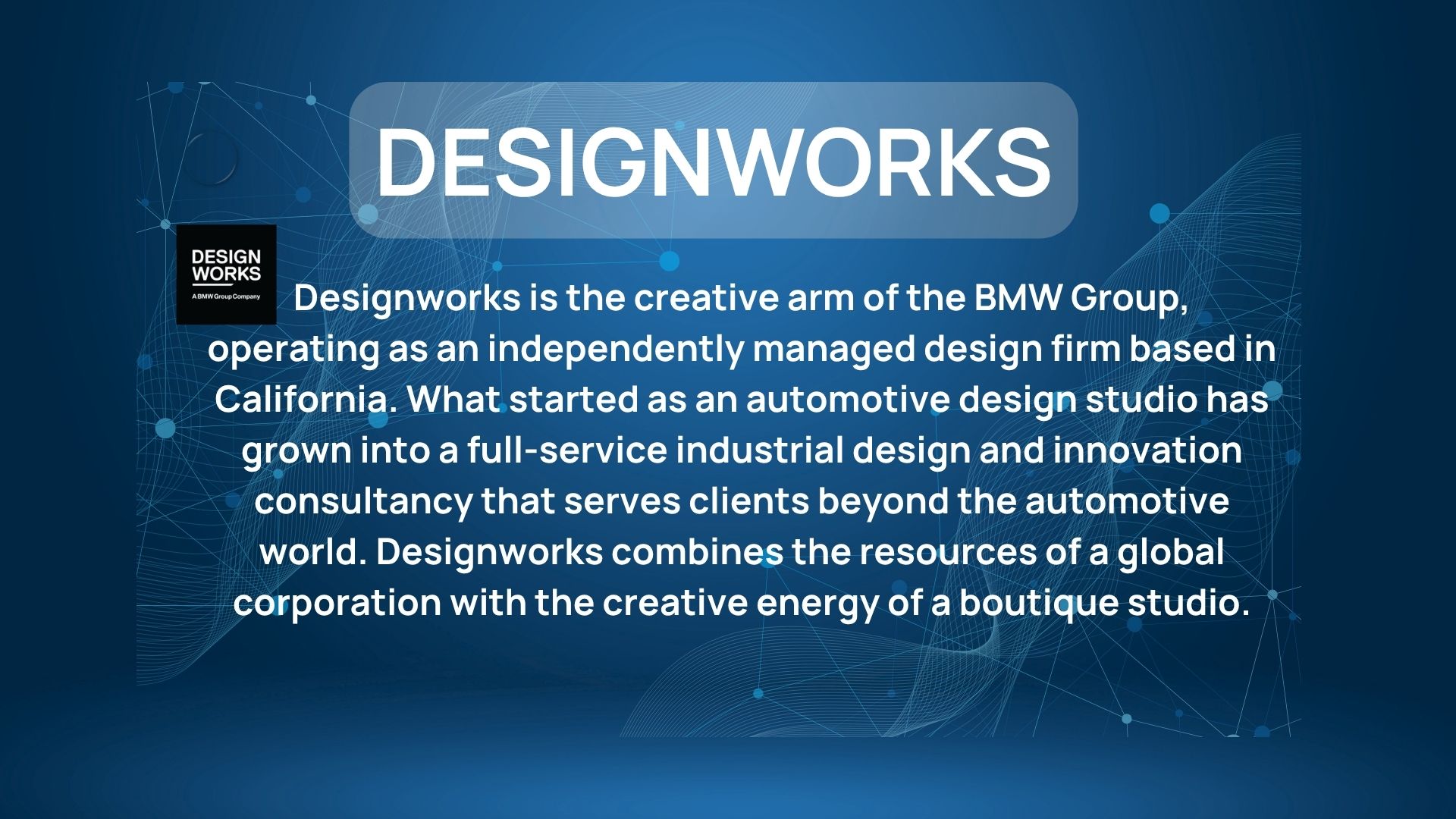 DESIGNWORKS

DESIGN WORKS
A BMW Group Company

Designworks is the creative arm of the BMW Group, operating as an independently managed design firm based in California. What started as an automotive design studio has grown into a full-service industrial design and innovation consultancy that serves clients beyond the automotive world. Designworks combines the resources of a global corporation with the creative energy of a boutique studio.